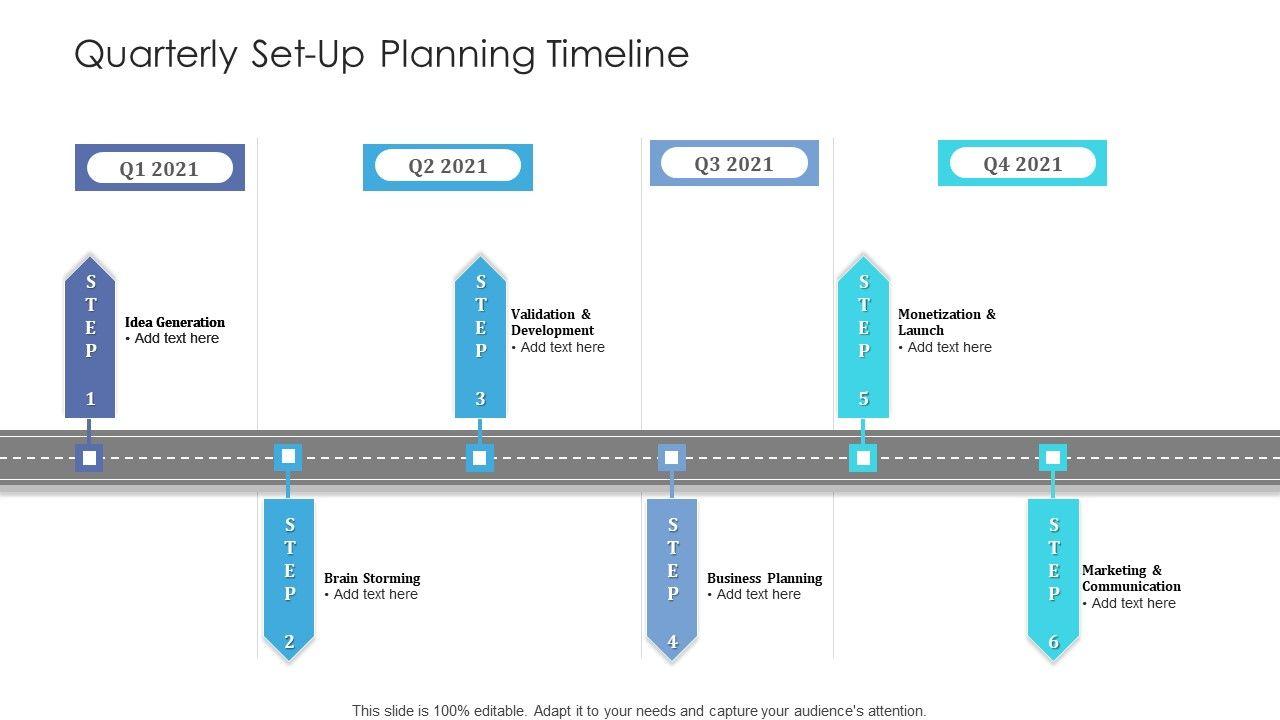 Quarterly Set-Up Planning Timeline

Q1 2021

Q2 2021

Q3 2021

Q4 2021

STEP 1

Idea Generation
• Add text here

STEP 3

Validation & Development
• Add text here

STEP 5

Monetization & Launch
• Add text here

STEP 2

Brain Storming
• Add text here

STEP 4

Business Planning
• Add text here

STEP 6

Marketing & Communication
• Add text here

This slide is 100% editable. Adapt it to your needs and capture your audience's attention.